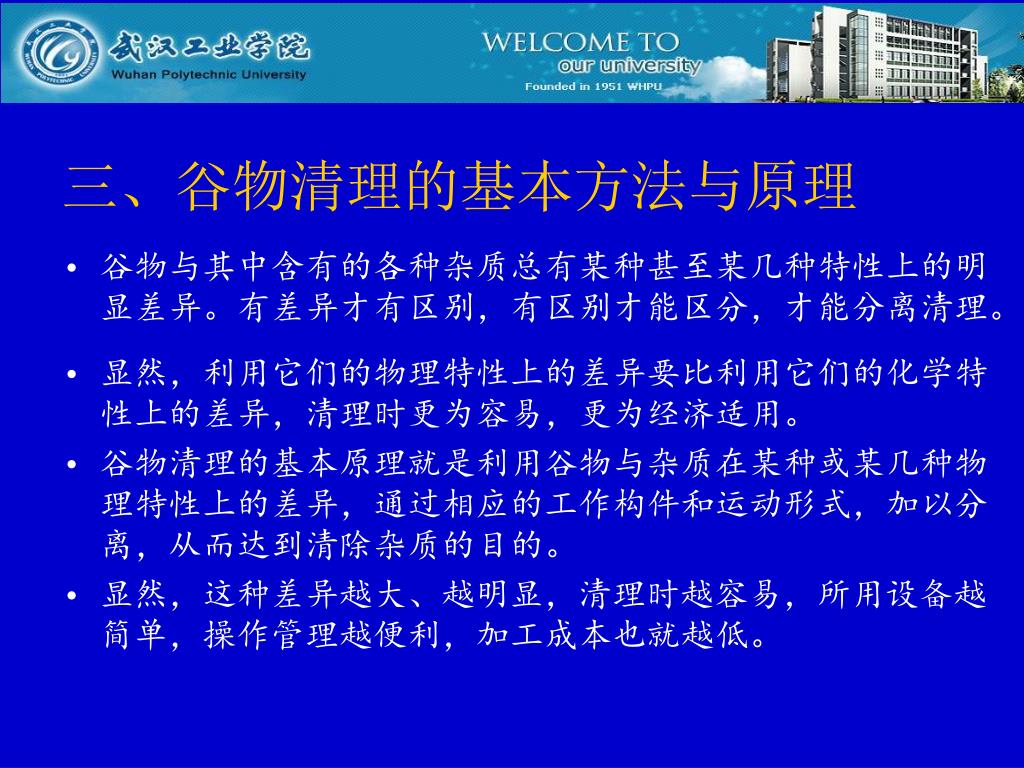 武汉工业学院
Wuhan Polytechnic University
WELCOME TO
our university
Founded in 1951 WHPU

三、谷物清理的基本方法与原理

• 谷物与其中含有的各种杂质总有某种甚至某几种特性上的明显差异。有差异才有区别，有区别才能区分，才能分离清理。

• 显然，利用它们的物理特性上的差异要比利用它们的化学特性上的差异，清理时更为容易，更为经济适用。

• 谷物清理的基本原理就是利用谷物与杂质在某种或某几种物理特性上的差异，通过相应的工作构件和运动形式，加以分离，从而达到清除杂质的目的。

• 显然，这种差异越大、越明显，清理时越容易，所用设备越简单，操作管理越便利，加工成本也就越低。